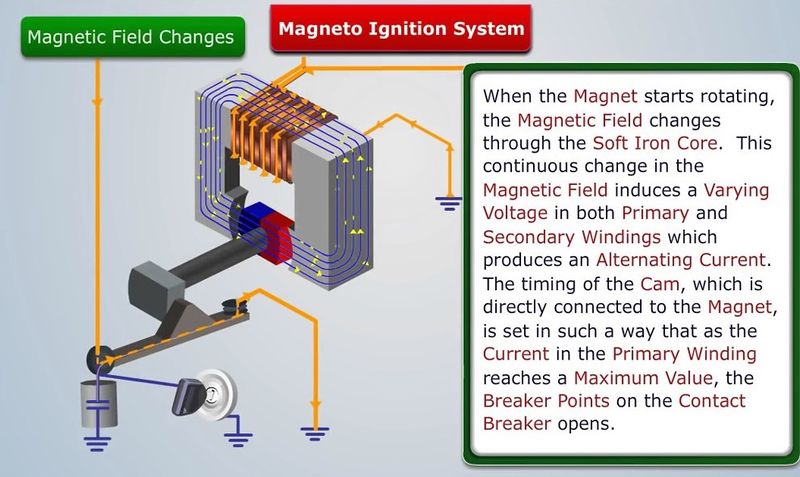 Magnetic Field Changes

Magneto Ignition System

When the Magnet starts rotating, the Magnetic Field changes through the Soft Iron Core. This continuous change in the Magnetic Field induces a Varying Voltage in both Primary and Secondary Windings which produces an Alternating Current. The timing of the Cam, which is directly connected to the Magnet, is set in such a way that as the Current in the Primary Winding reaches a Maximum Value, the Breaker Points on the Contact Breaker opens.